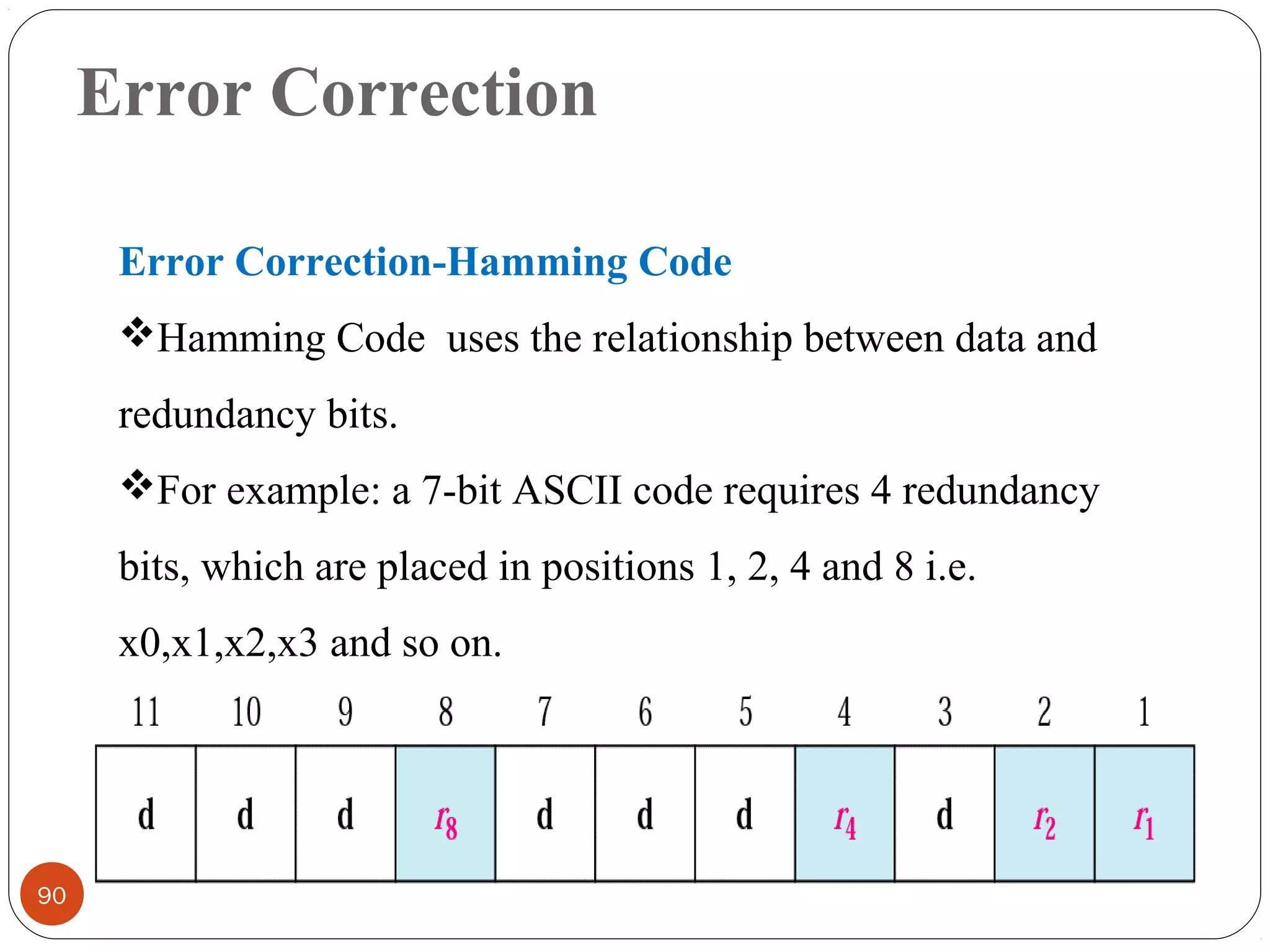 Error Correction

Error Correction-Hamming Code

❖Hamming Code uses the relationship between data and redundancy bits.

❖For example: a 7-bit ASCII code requires 4 redundancy bits, which are placed in positions 1, 2, 4 and 8 i.e. x0,x1,x2,x3 and so on.

| 11 | 10 | 9 | 8 | 7 | 6 | 5 | 4 | 3 | 2 | 1 |
|---|---|---|---|---|---|---|---|---|---|---|
| d | d | d | $r_8$ | d | d | d | $r_4$ | d | $r_2$ | $r_1$ |

90